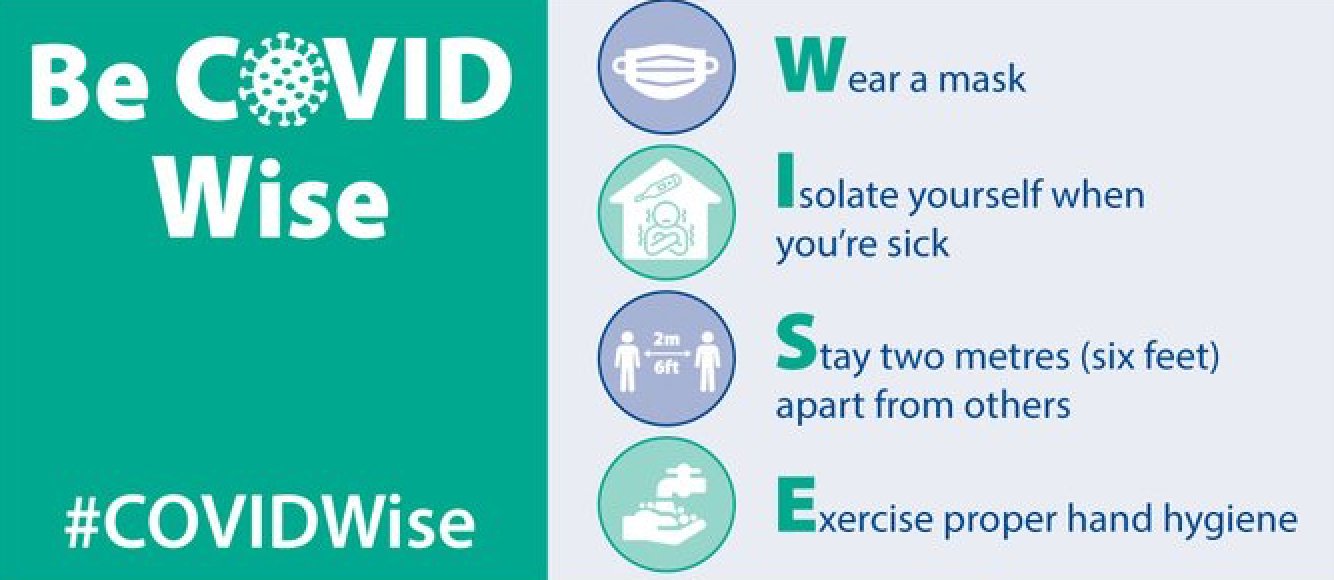 Be COVID Wise

#COVIDWise

Wear a mask

Isolate yourself when you're sick

2m
6ft

Stay two metres (six feet) apart from others

Exercise proper hand hygiene